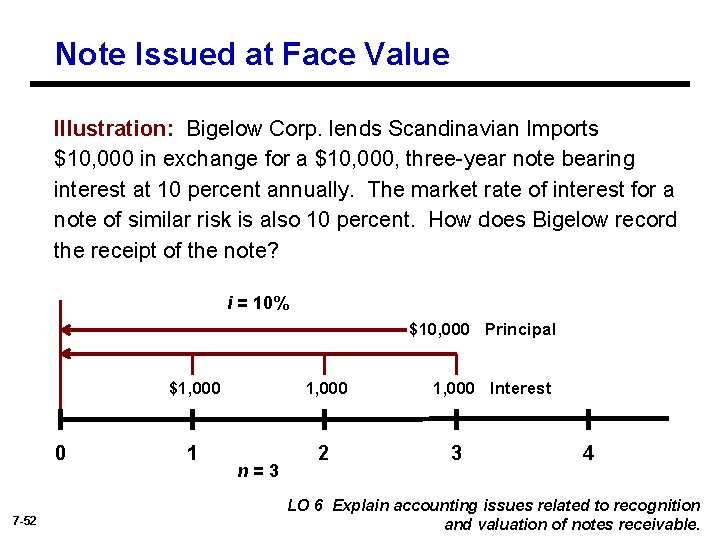 Note Issued at Face Value

Illustration: Bigelow Corp. lends Scandinavian Imports \$10,000 in exchange for a \$10,000, three-year note bearing interest at 10 percent annually. The market rate of interest for a note of similar risk is also 10 percent. How does Bigelow record the receipt of the note?

$i = 10\%$

\$10,000 Principal

\$1,000 1,000 1,000 Interest

0 1 2 3 4

$n = 3$

7-52

LO 6 Explain accounting issues related to recognition and valuation of notes receivable.